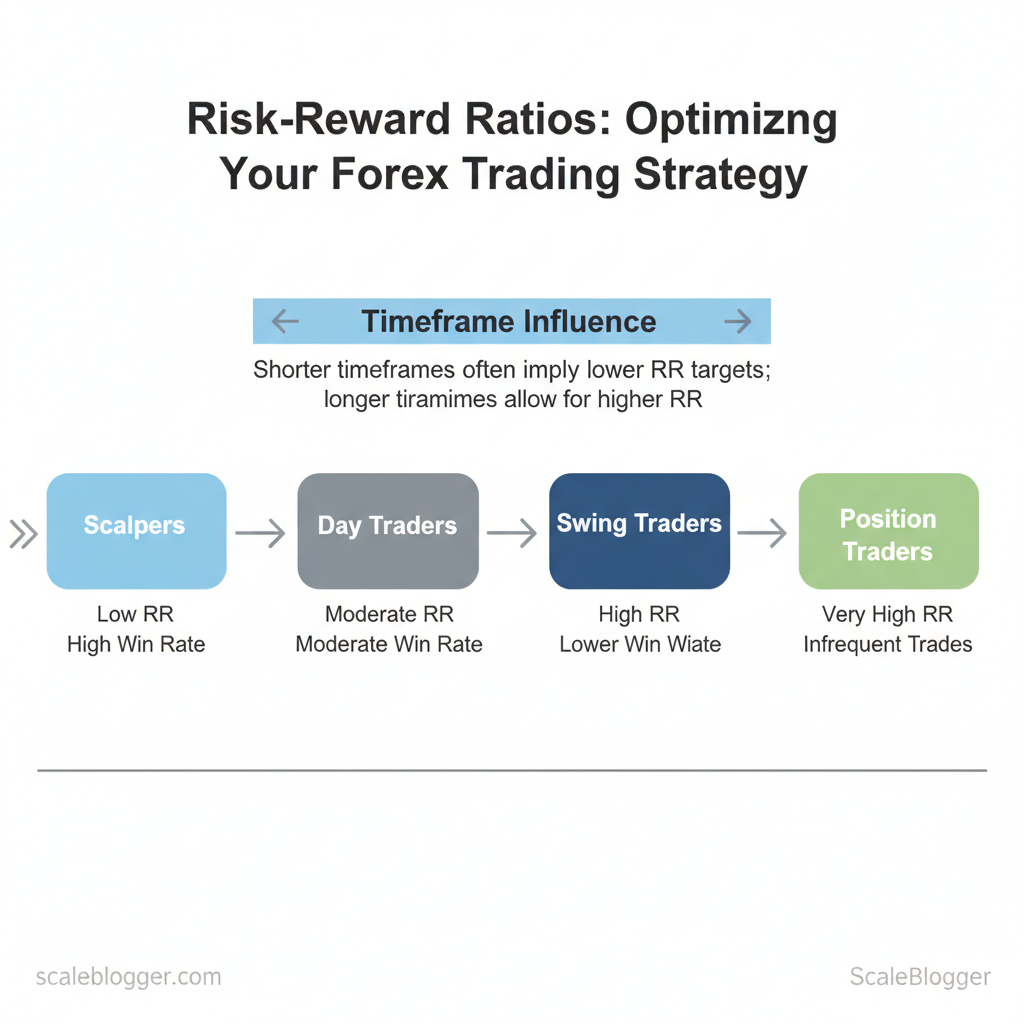 Risk-Reward Ratios: Optimizng Your Forex Trading Strategy

Timeframe Influence

Shorter timeframes often imply lower RR targets; longer tiramimes allow for higher RR

Scalpers
Low RR
High Win Rate

Day Traders
Moderate RR
Moderate Win Rate

Swing Traders
High RR
Lower Win Wiate

Position Traders
Very High RR
Infrequent Trades

scaleblogger.com

ScaleBlogger